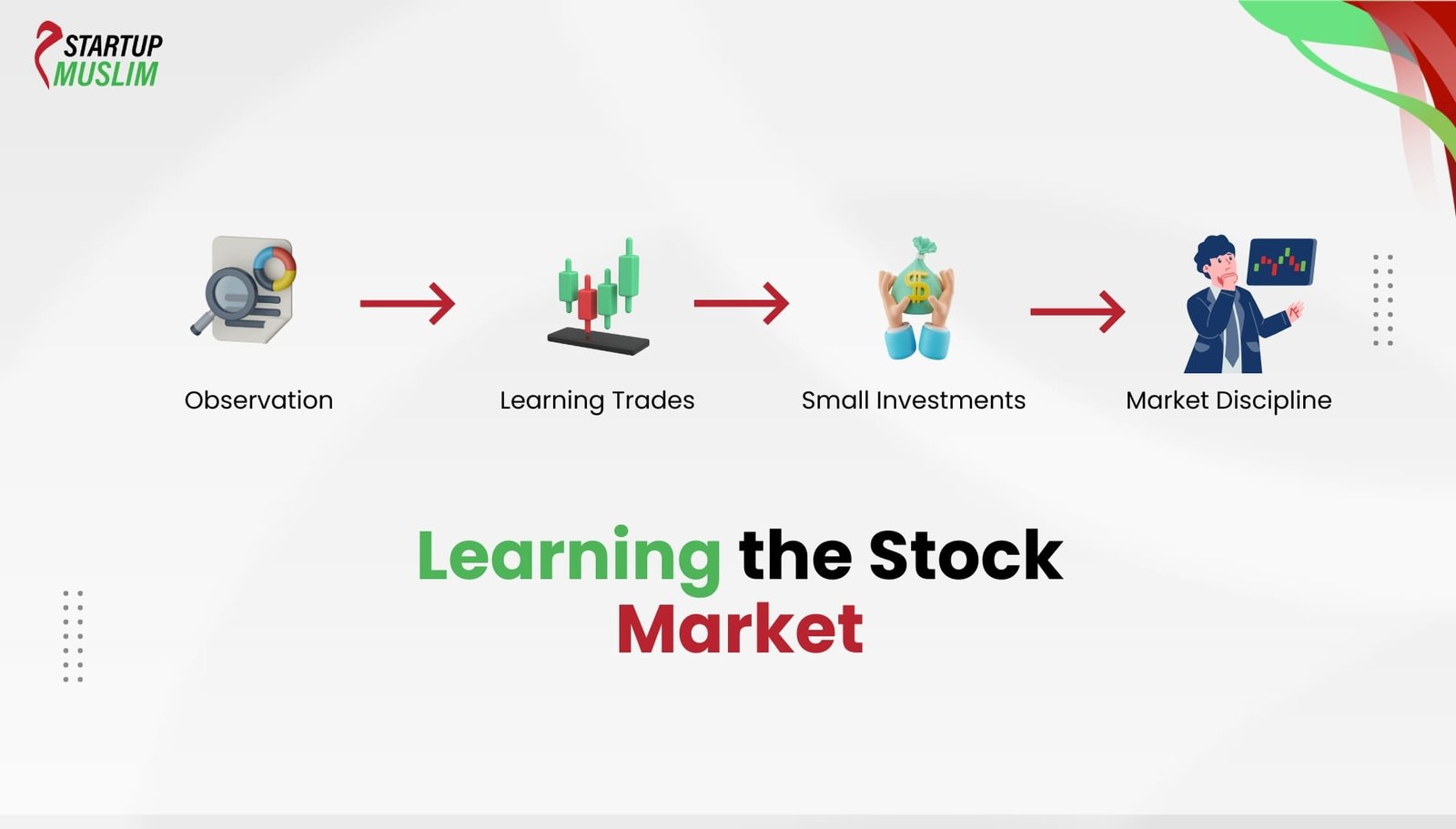 STARTUP MUSLIM

Observation

Learning Trades

Small Investments

Market Discipline

Learning the Stock Market